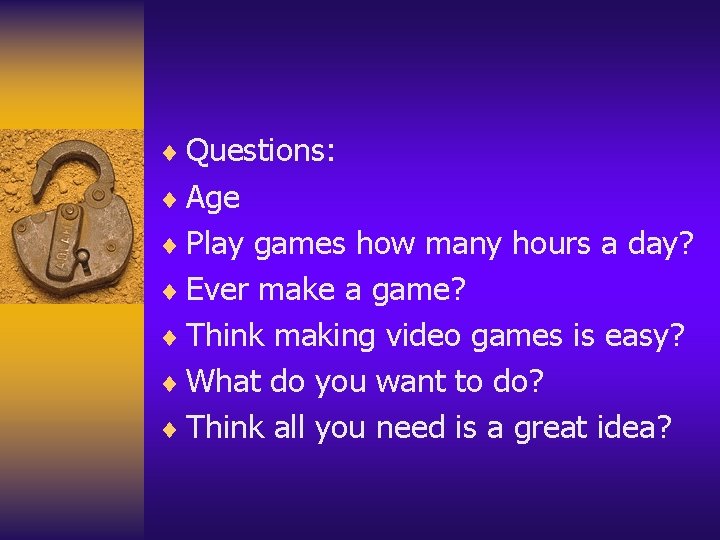 ♦ Questions:
♦ Age
♦ Play games how many hours a day?
♦ Ever make a game?
♦ Think making video games is easy?
♦ What do you want to do?
♦ Think all you need is a great idea?